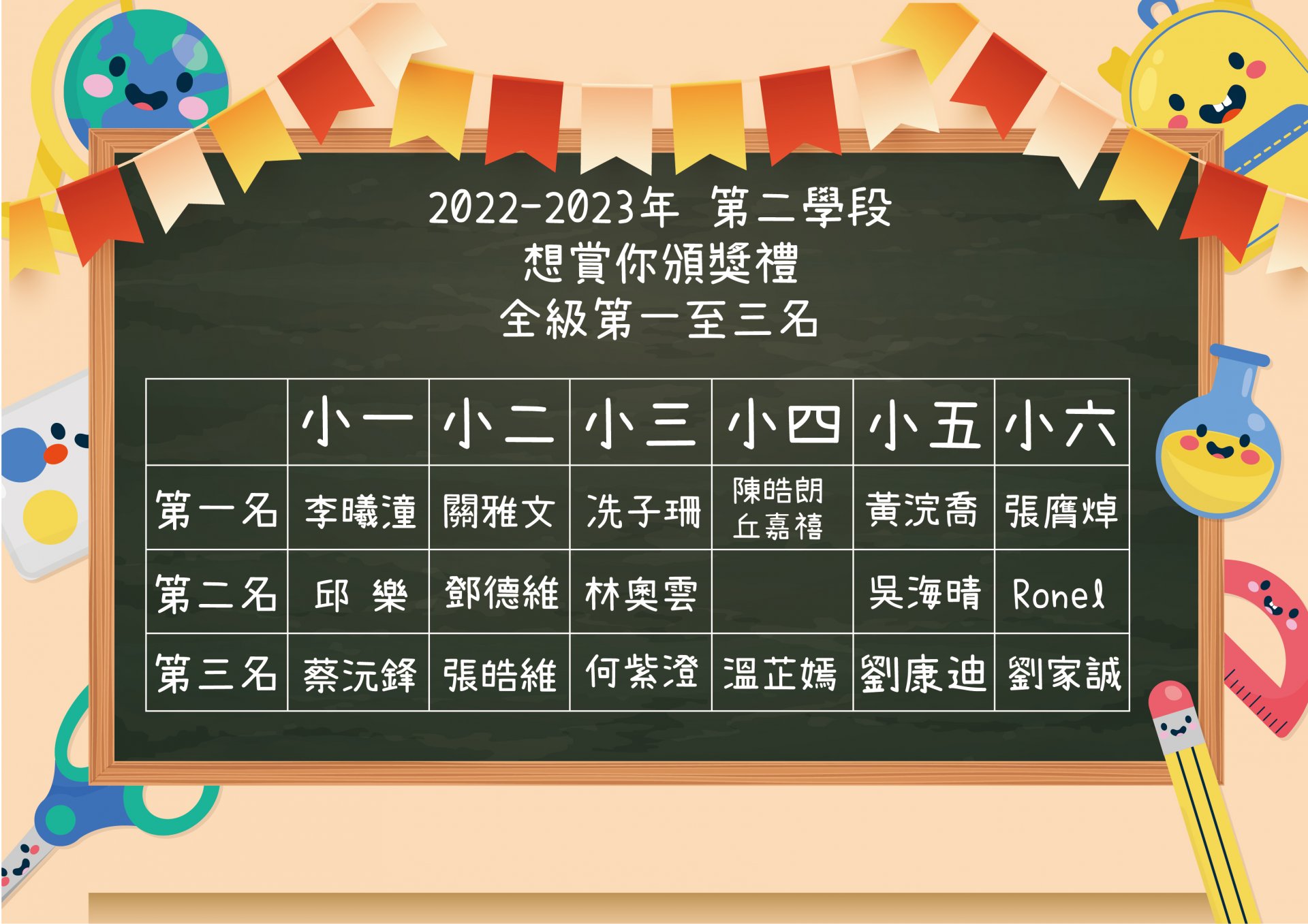 2022-2023年 第二學段
想賞你頒獎禮
全級第一至三名

| | 小一 | 小二 | 小三 | 小四 | 小五 | 小六 |
|---|---|---|---|---|---|---|
| 第一名 | 李曦潼 | 關雅文 | 冼子珊 | 陳皓朗 丘嘉禧 | 黃浣喬 | 張膺焯 |
| 第二名 | 邱 樂 | 鄧德維 | 林奧雲 | | 吳海晴 | Ronel |
| 第三名 | 蔡沅鋒 | 張皓維 | 何紫澄 | 溫芷嫣 | 劉康迪 | 劉家誠 |